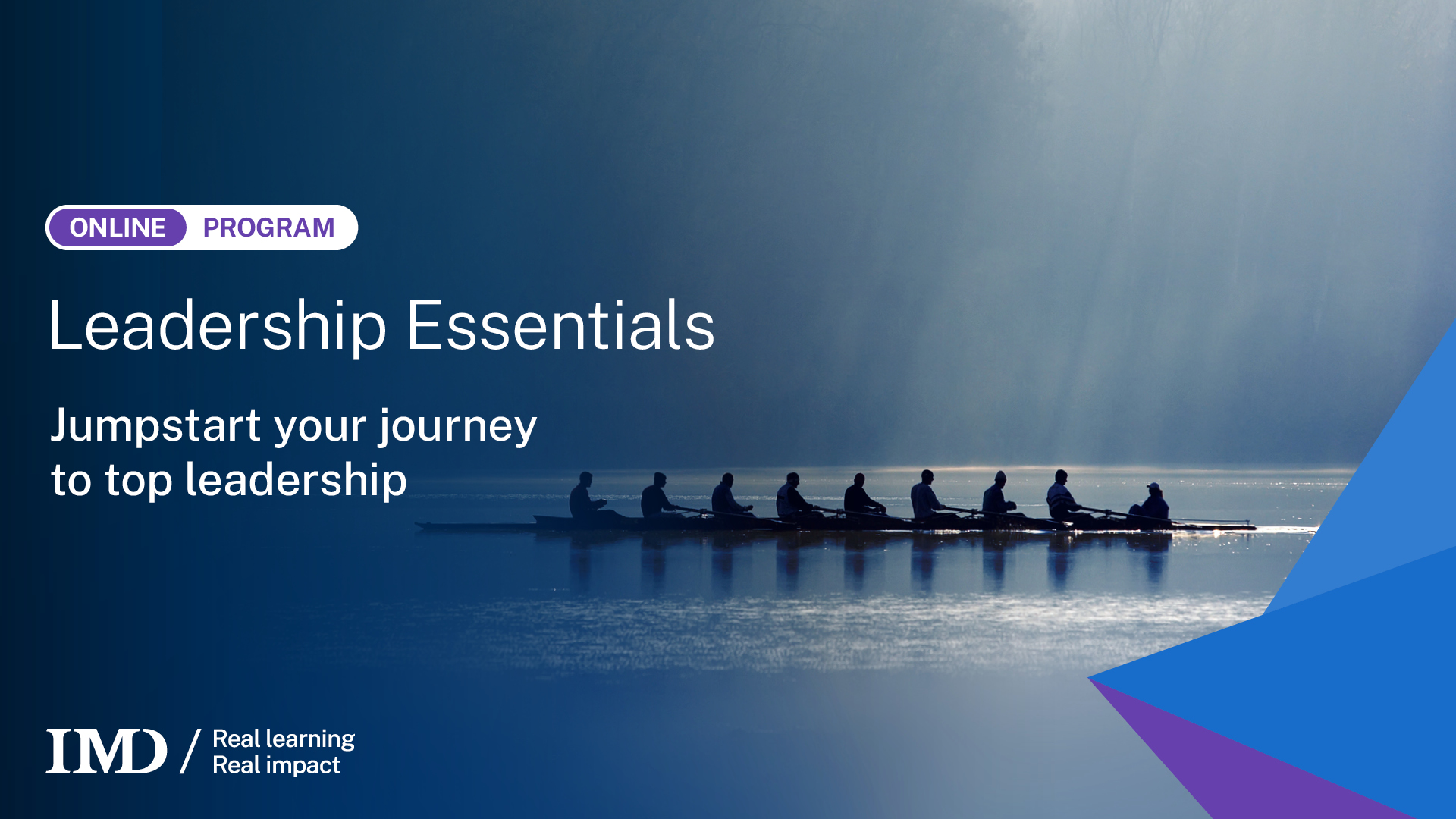 ONLINE PROGRAM

Leadership Essentials

Jumpstart your journey to top leadership

IMD / Real learning Real impact